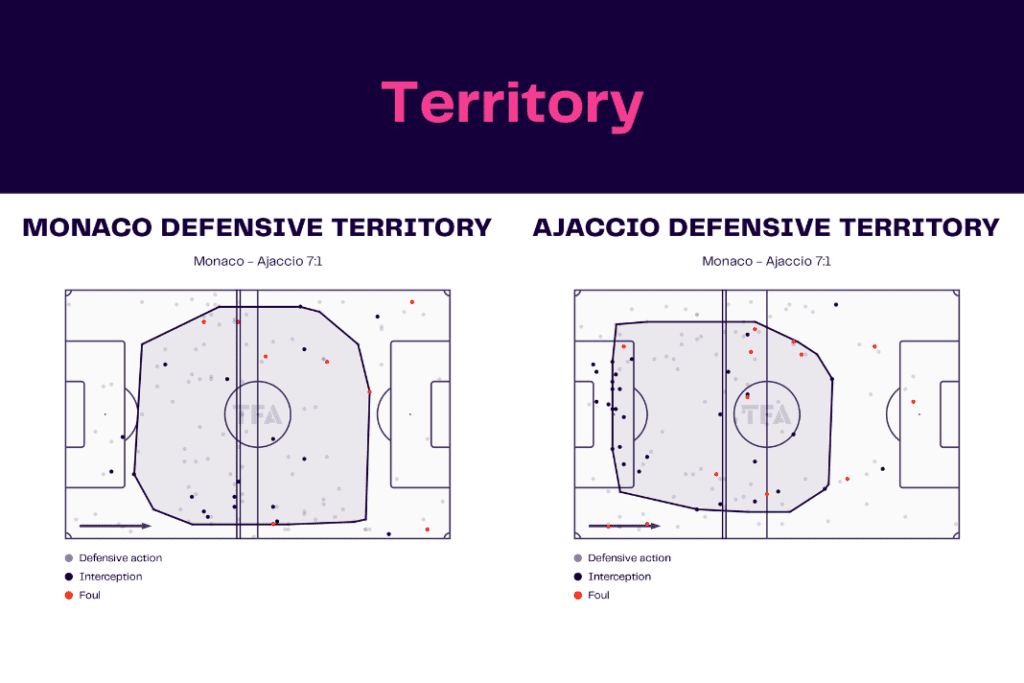 Territory

MONACO DEFENSIVE TERRITORY

Monaco – Ajaccio 7:1

TFA

Defensive action
Interception
Foul

AJACCIO DEFENSIVE TERRITORY

Monaco – Ajaccio 7:1

TFA

Defensive action
Interception
Foul